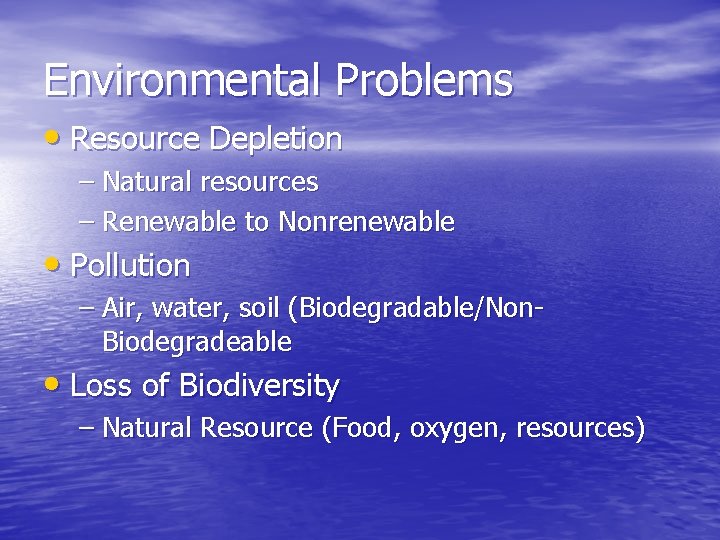 Environmental Problems

• Resource Depletion
– Natural resources
– Renewable to Nonrenewable

• Pollution
– Air, water, soil (Biodegradable/Non-Biodegradeable

• Loss of Biodiversity
– Natural Resource (Food, oxygen, resources)